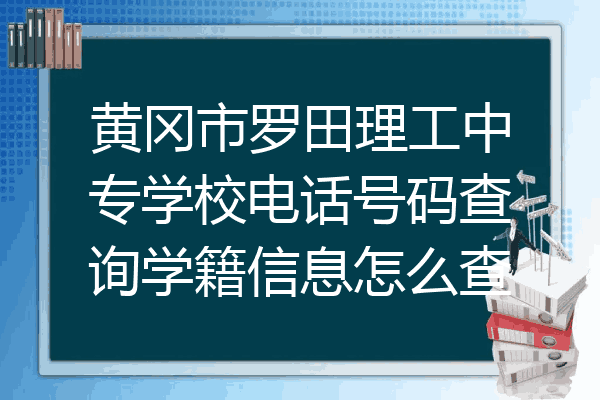 黄冈市罗田理工中专学校电话号码查询学籍信息怎么查